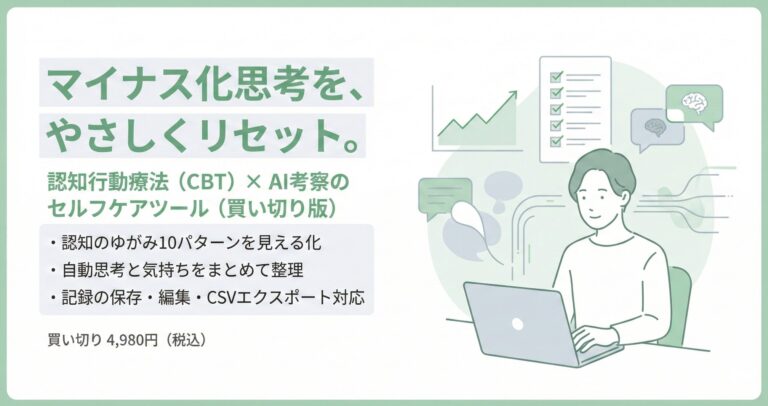 マイナス化思考を、
やさしくリセット。

認知行動療法（CBT）× AI考察の
セルフケアツール（買い切り版）

・認知のゆがみ10パターンを見える化
・自動思考と気持ちをまとめて整理
・記録の保存・編集・CSVエクスポート対応

買い切り 4,980円（税込）